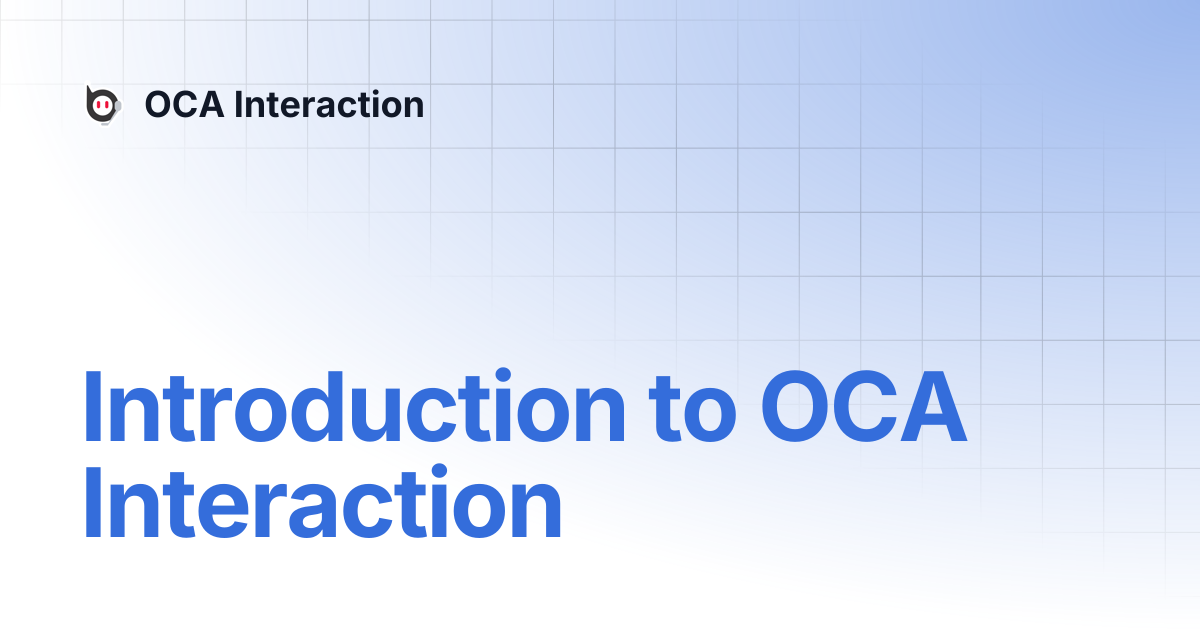 OCA Interaction

Introduction to OCA Interaction